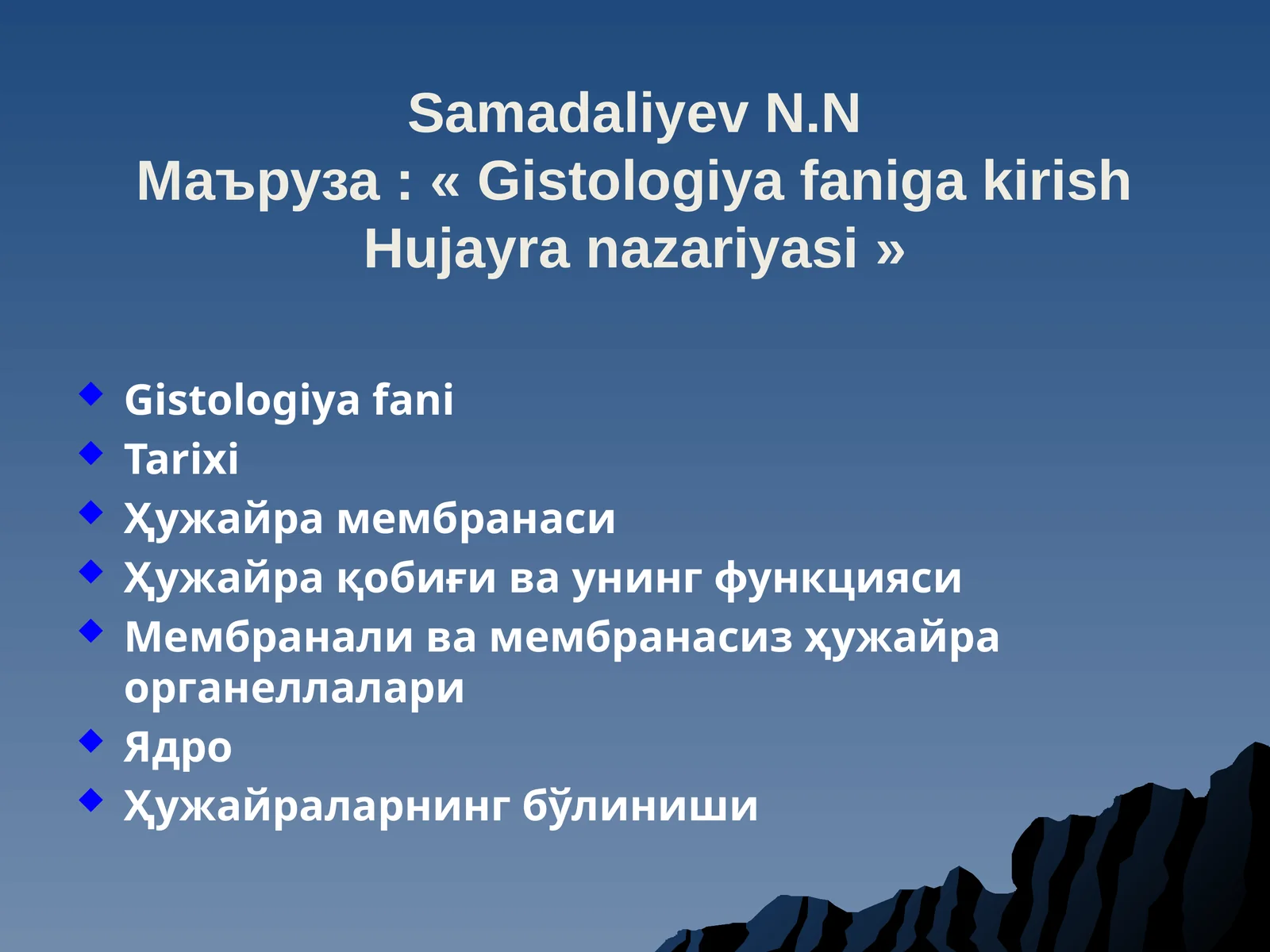 Samadaliyev N.N
Маъруза : « Gistologiya faniga kirish
Hujayra nazariyasi »

Gistologiya fani

Tarixi

Ҳужайра мембранаси

Ҳужайра қобиғи ва унинг функцияси

Мембранали ва мембранасиз ҳужайра органеллалари

Ядро

Ҳужайраларнинг бўлиниши